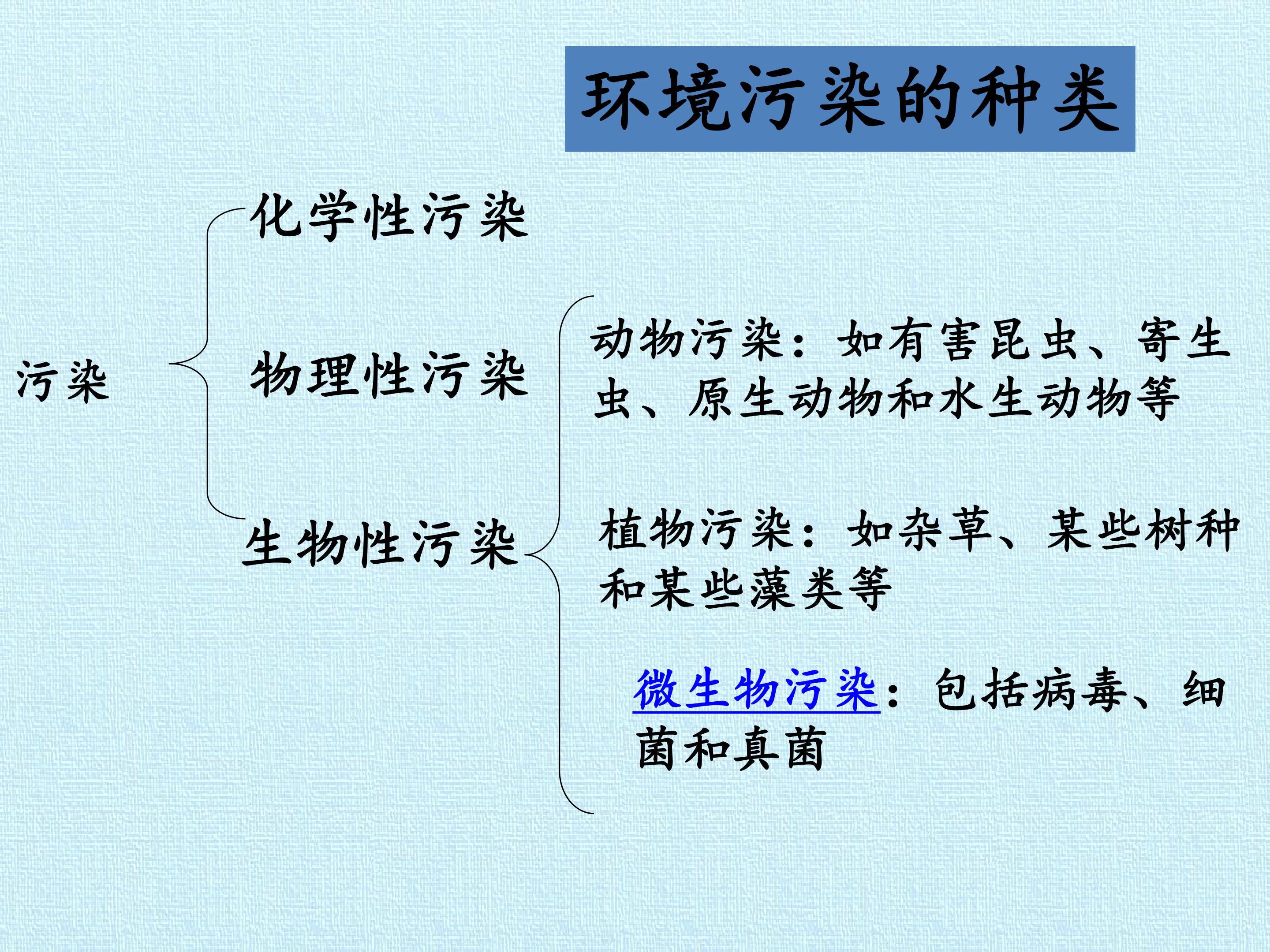 环境污染的种类

污染

化学性污染

物理性污染

生物性污染

动物污染：如有害昆虫、寄生虫、原生动物和水生动物等

植物污染：如杂草、某些树种和某些藻类等

微生物污染：包括病毒、细菌和真菌